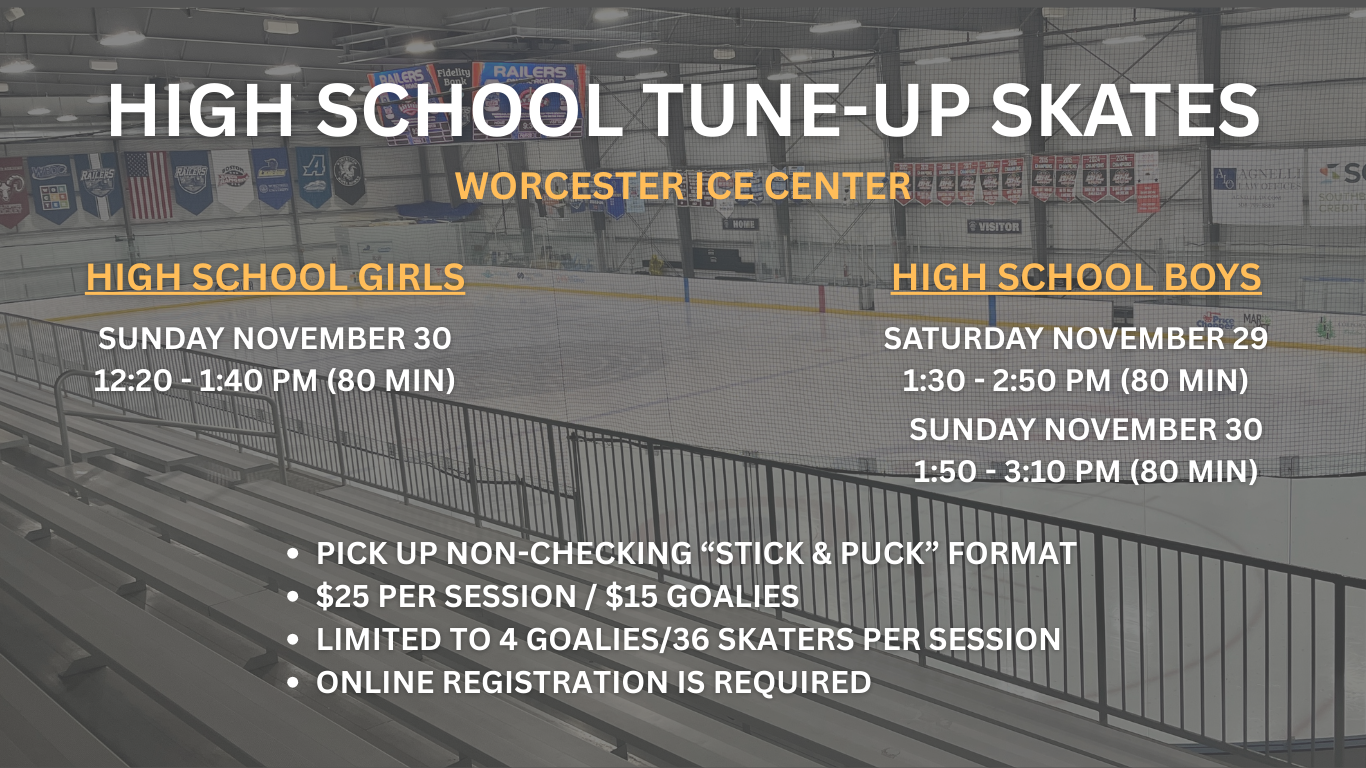 HIGH SCHOOL TUNE-UP SKATES

WORCESTER ICE CENTER

HIGH SCHOOL GIRLS

SUNDAY NOVEMBER 30
12:20 - 1:40 PM (80 MIN)

HIGH SCHOOL BOYS

SATURDAY NOVEMBER 29
1:30 - 2:50 PM (80 MIN)

SUNDAY NOVEMBER 30
1:50 - 3:10 PM (80 MIN)

• PICK UP NON-CHECKING “STICK & PUCK” FORMAT
• $25 PER SESSION / $15 GOALIES
• LIMITED TO 4 GOALIES/36 SKATERS PER SESSION
• ONLINE REGISTRATION IS REQUIRED